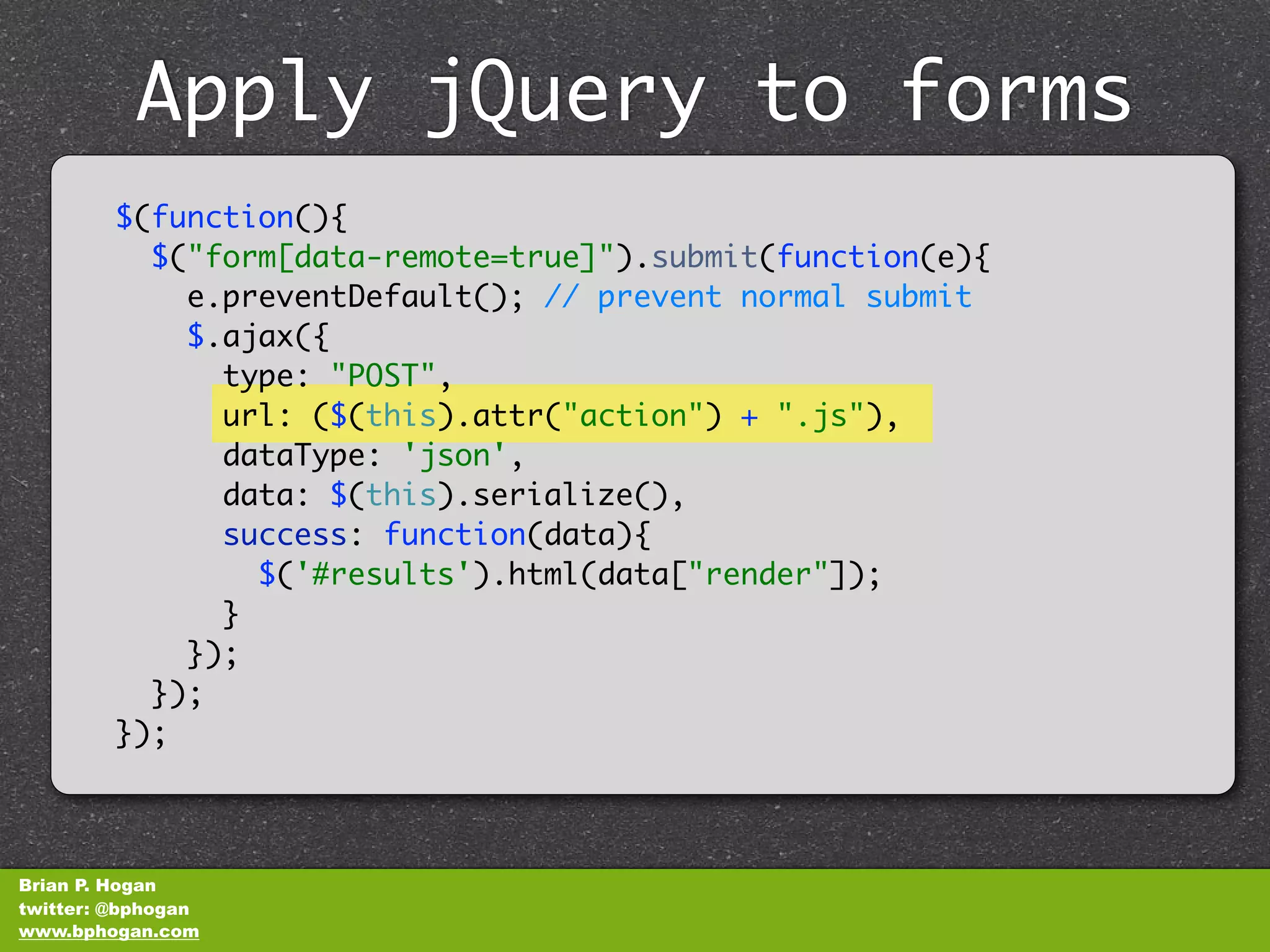 Apply jQuery to forms

$(function(){
  $("form[data-remote=true]").submit(function(e){
    e.preventDefault(); // prevent normal submit
    $.ajax({
      type: "POST",
      url: ($(this).attr("action") + ".js"),
      dataType: 'json',
      data: $(this).serialize(),
      success: function(data){
        $('#results').html(data["render"]);
      }
    });
  });
});

Brian P. Hogan
twitter: @bphogan
www.bphogan.com